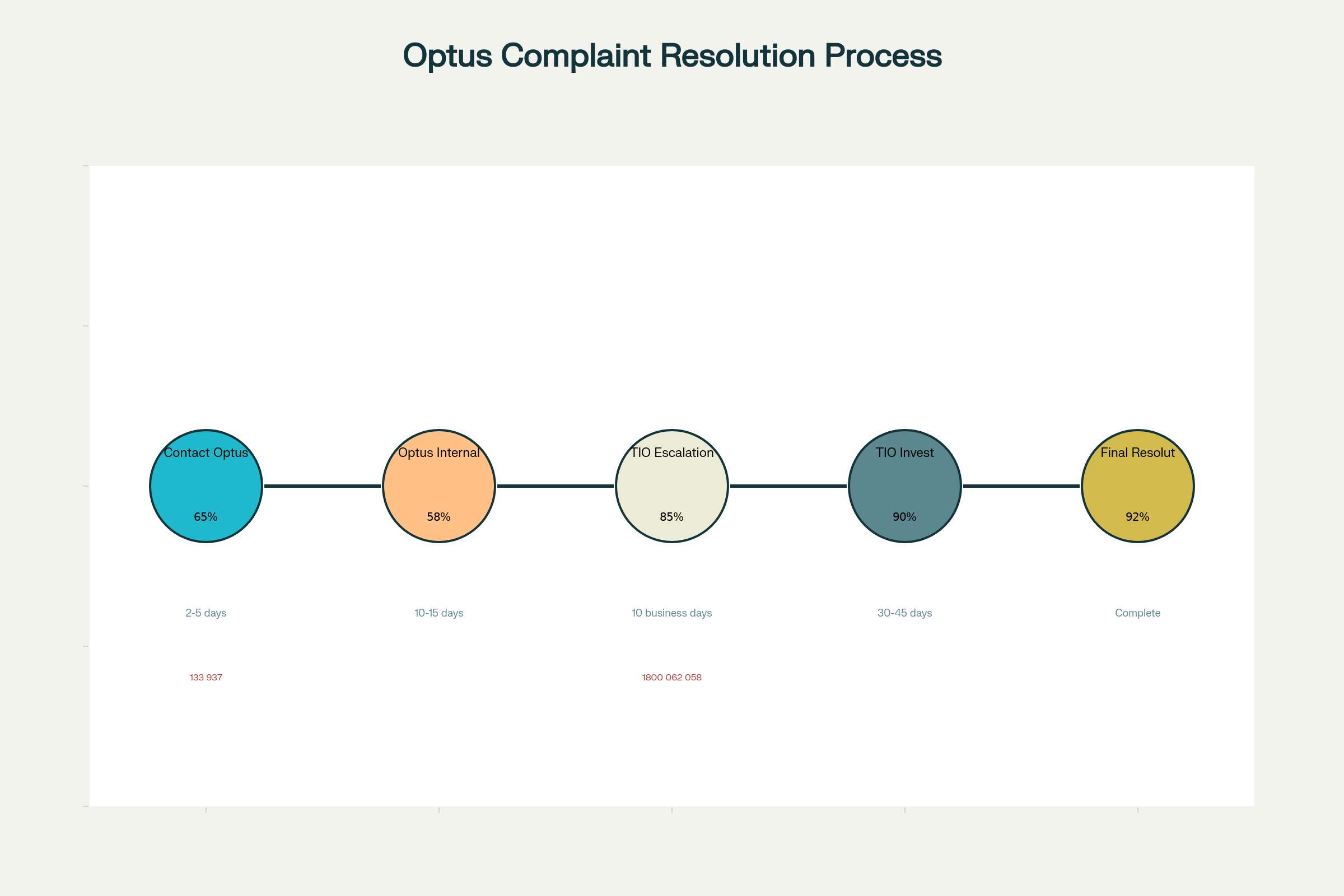 Optus Complaint Resolution Process

Contact Optus
65%
2-5 days
133 937

Optus Internal
58%
10-15 days

TIO Escalation
85%
10 business days
1800 062 058

TIO Invest
90%
30-45 days

Final Resolut
92%
Complete